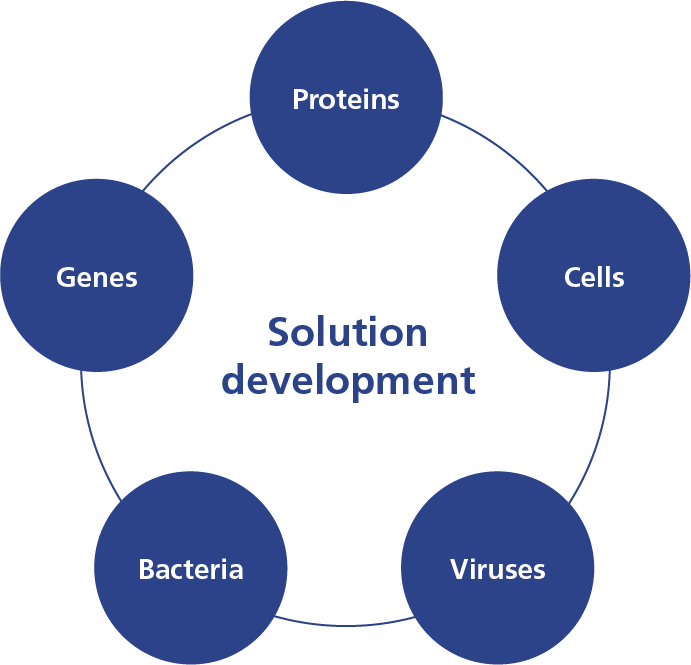 Proteins

Genes

Cells

Solution development

Bacteria

Viruses